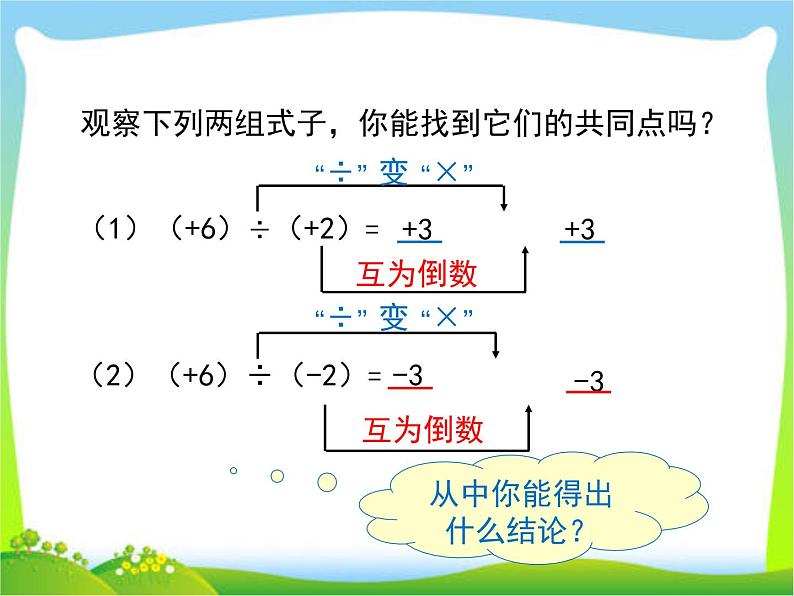 观察下列两组式子，你能找到它们的共同点吗？

“÷”变“×”

（1）（+6）÷（+2）= +3　　+3

互为倒数

“÷”变“×”

（2）（+6）÷（−2）= −3　　−3

互为倒数

从中你能得出什么结论？